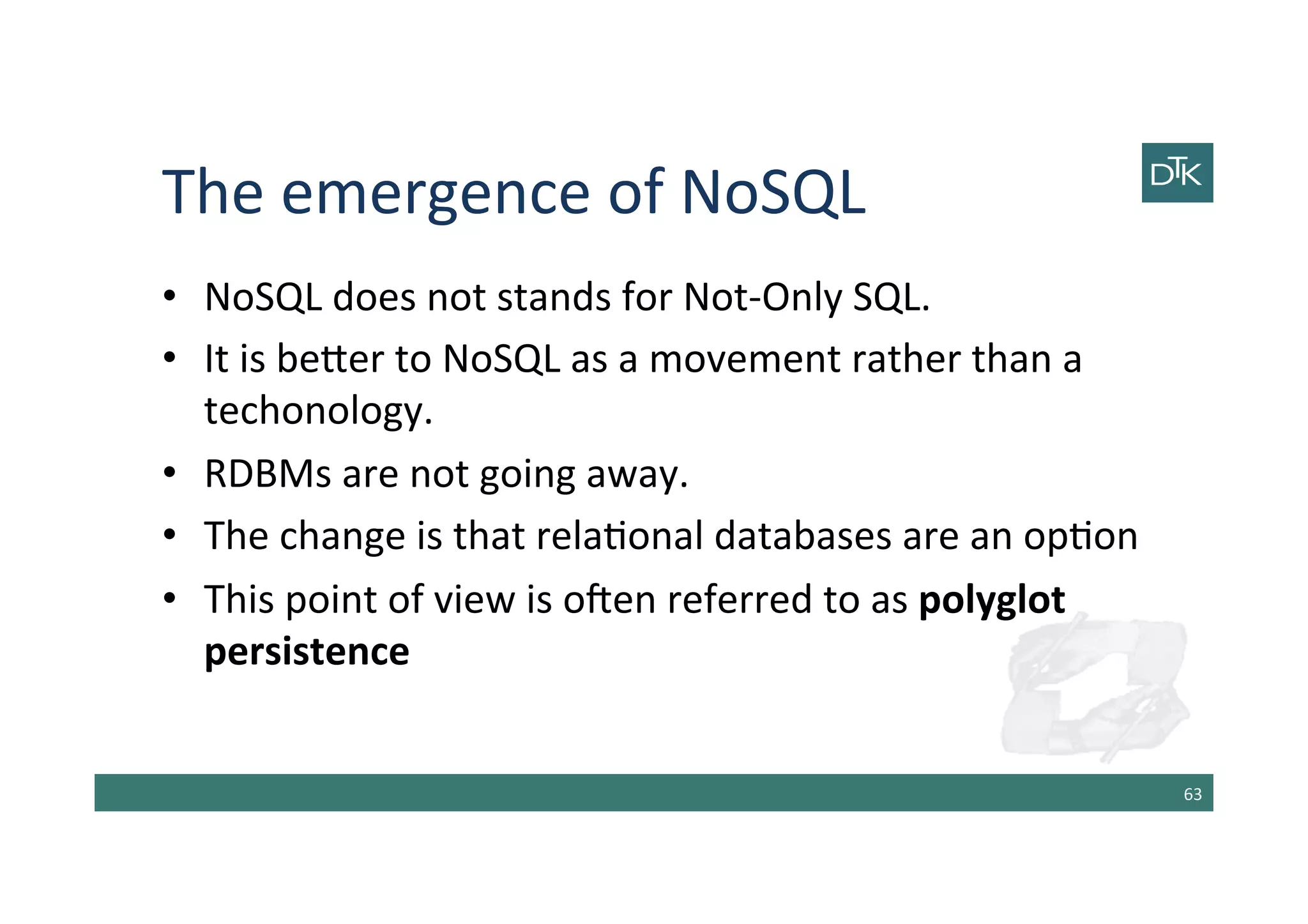 The emergence of NoSQL

DTK

• NoSQL does not stands for Not-Only SQL.
• It is better to NoSQL as a movement rather than a techonology.
• RDBMs are not going away.
• The change is that relational databases are an option
• This point of view is often referred to as **polyglot persistence**

63